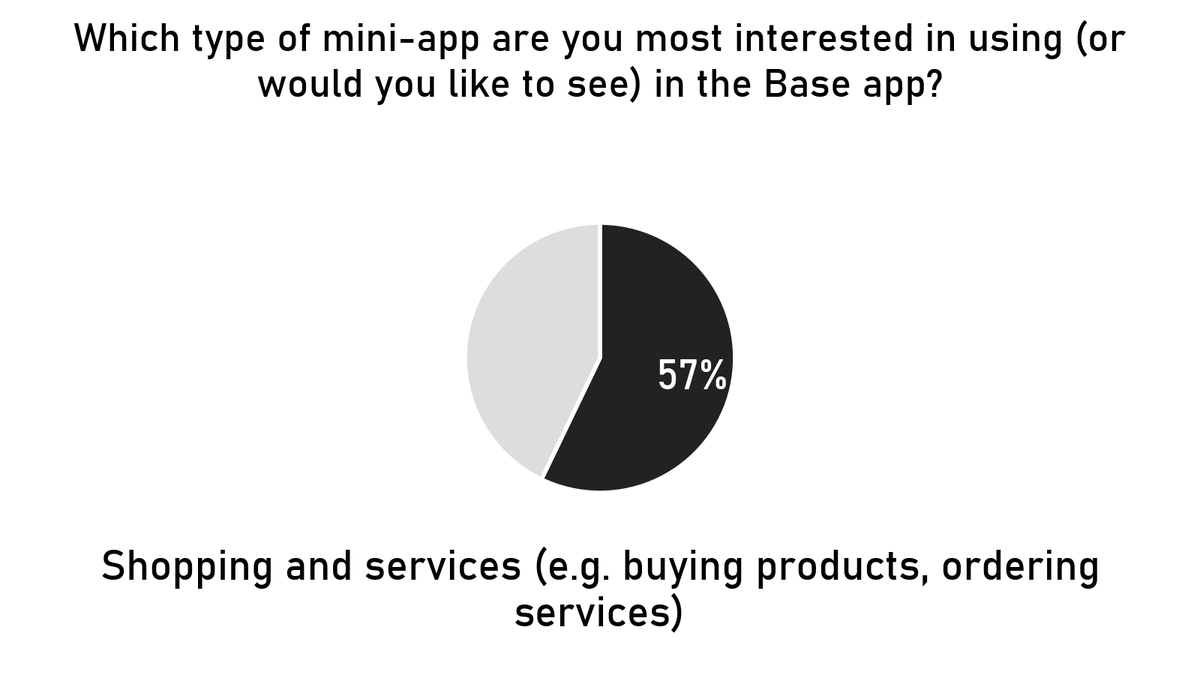 Which type of mini-app are you most interested in using (or would you like to see) in the Base app?

57%

Shopping and services (e.g. buying products, ordering services)